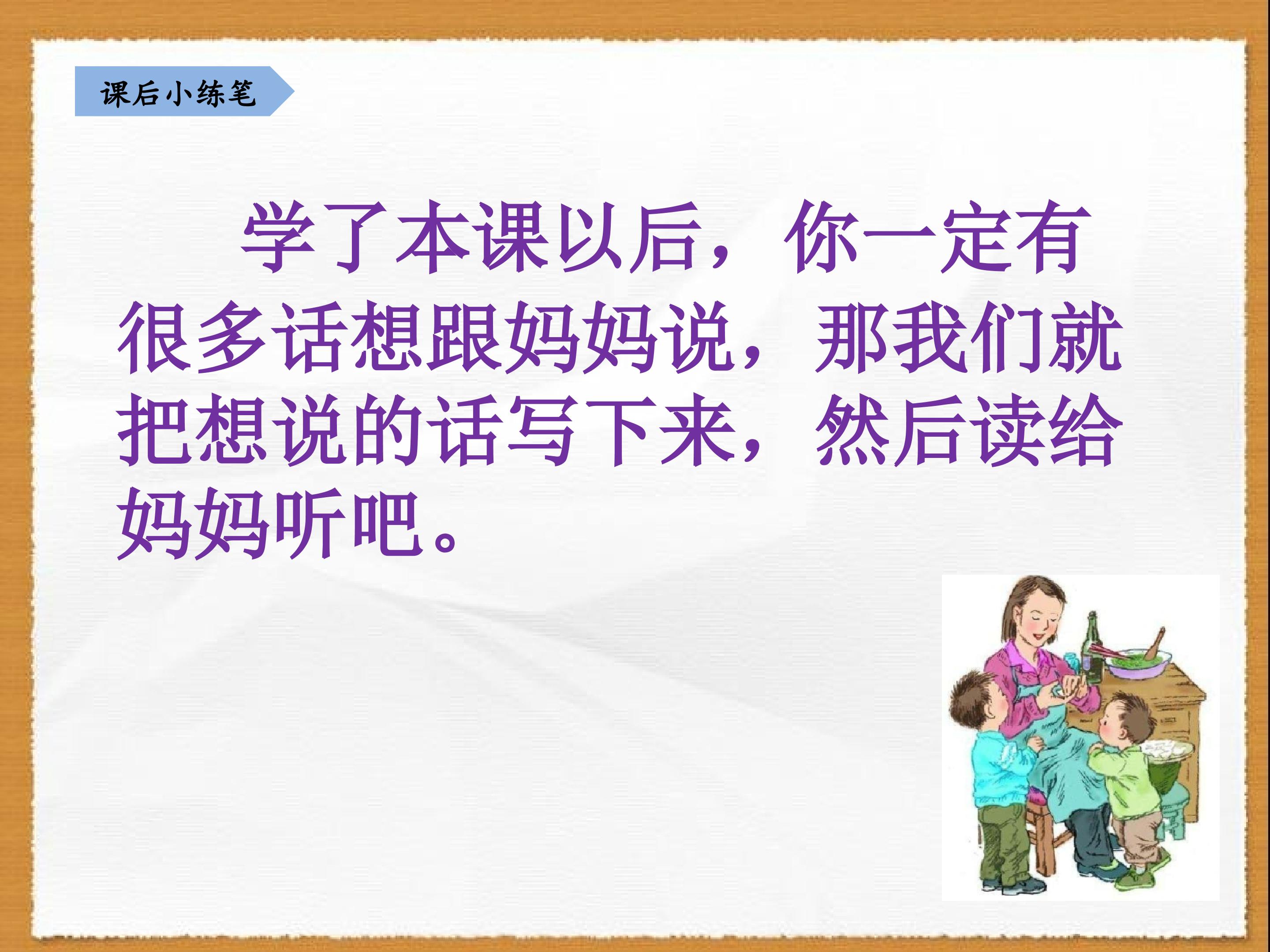 课后小练笔

学了本课以后，你一定有很多话想跟妈妈说，那我们就把想说的话写下来，然后读给妈妈听吧。